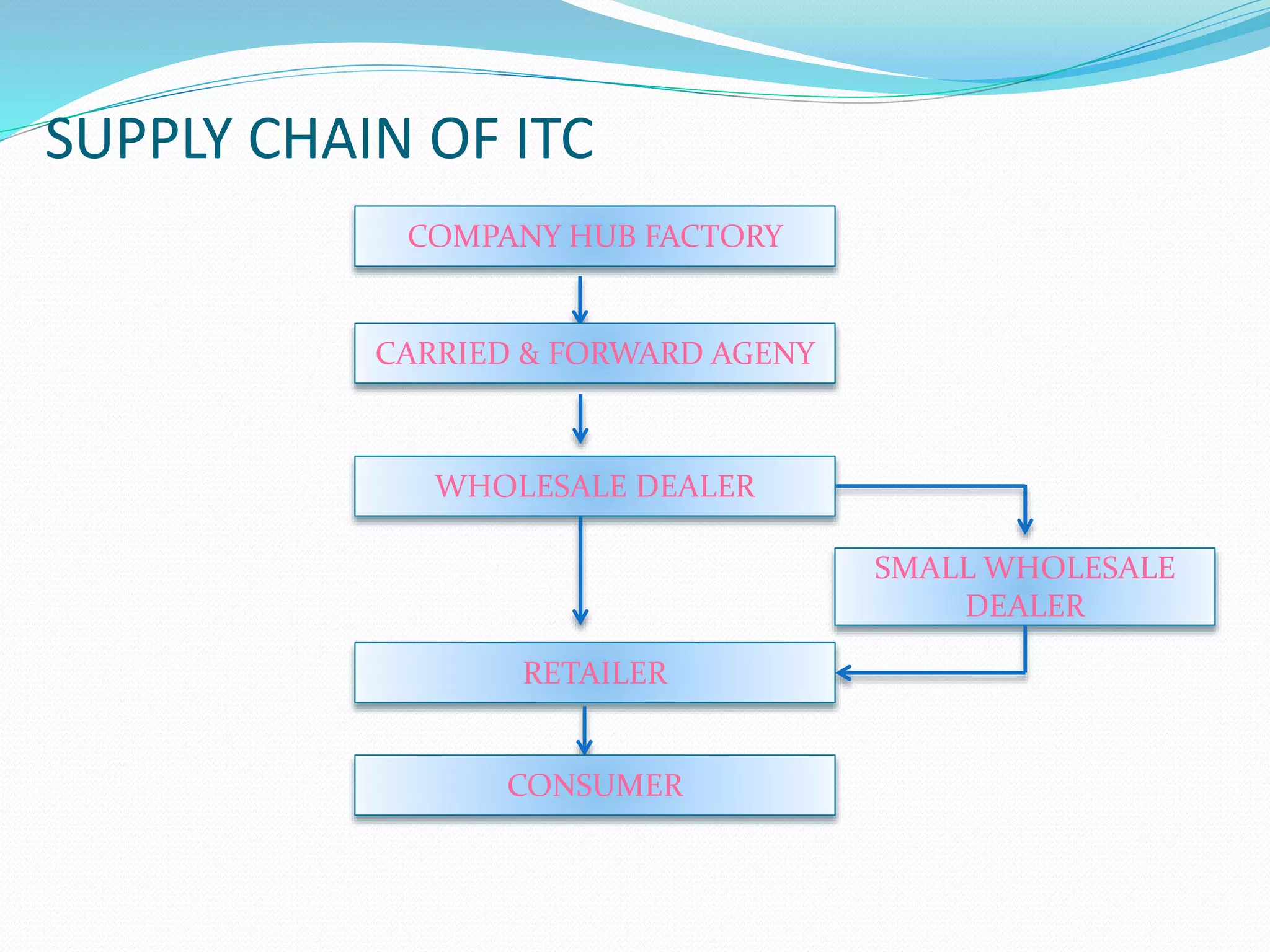 SUPPLY CHAIN OF ITC

COMPANY HUB FACTORY

CARRIED & FORWARD AGENY

WHOLESALE DEALER

SMALL WHOLESALE DEALER

RETAILER

CONSUMER